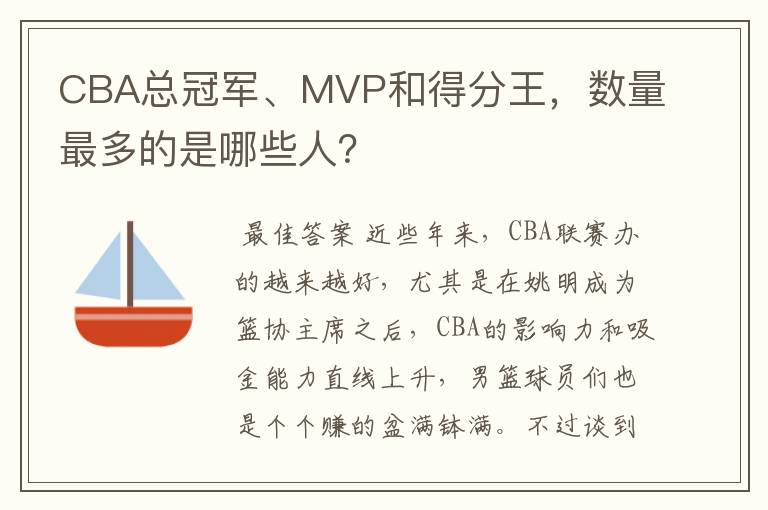 CBA总冠军、MVP和得分王，数量最多的是哪些人?

最佳答案 近些年来，CBA联赛办的越来越好，尤其是在姚明成为篮协主席之后，CBA的影响力和吸金能力直线上升，男篮球员们也是个个赚的盆满钵满。不过谈到